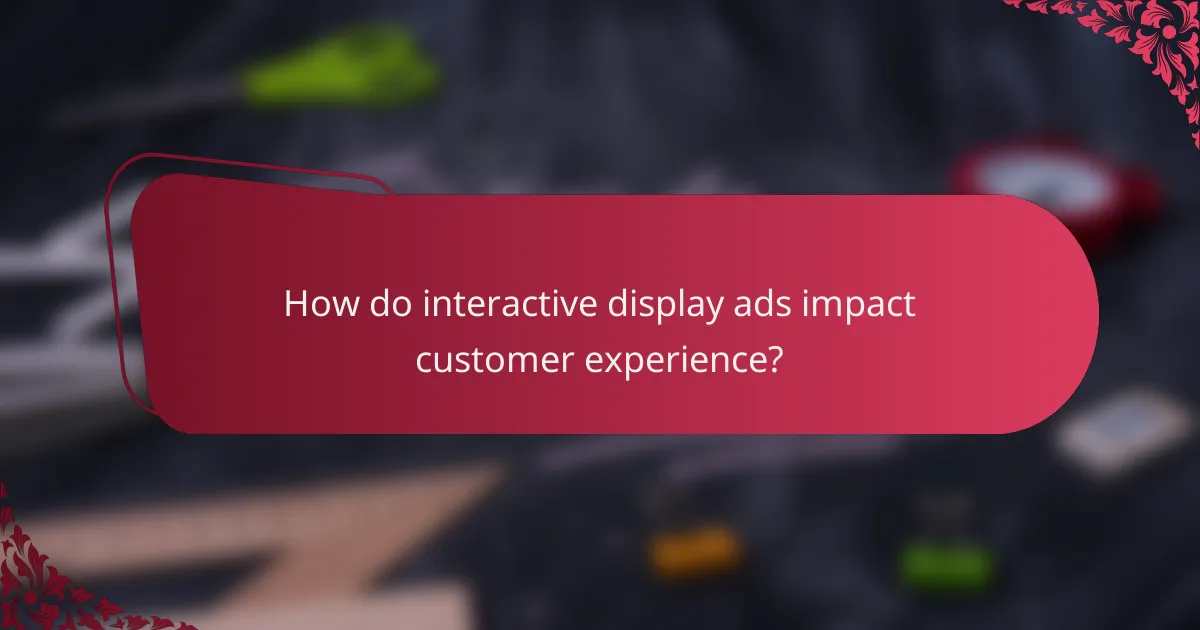 How do interactive display ads impact customer experience?